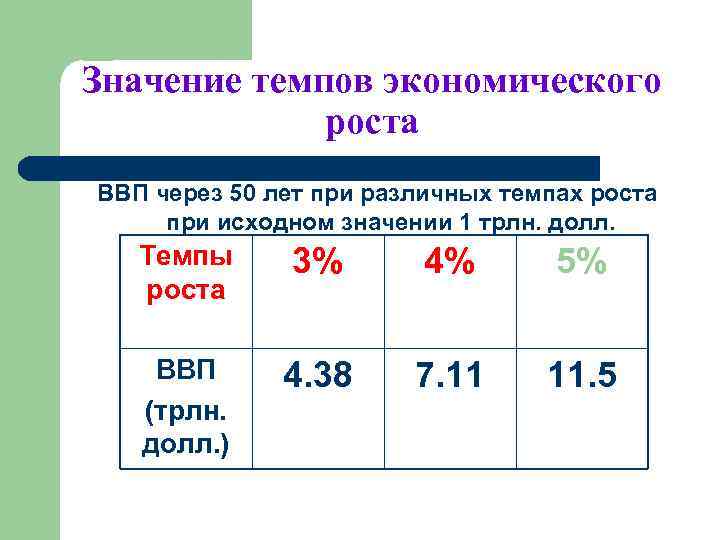 Значение темпов экономического роста

ВВП через 50 лет при различных темпах роста при исходном значении 1 трлн. долл.

| Темпы роста | 3% | 4% | 5% |
|---|---|---|---|
| ВВП (трлн. долл.) | 4.38 | 7.11 | 11.5 |